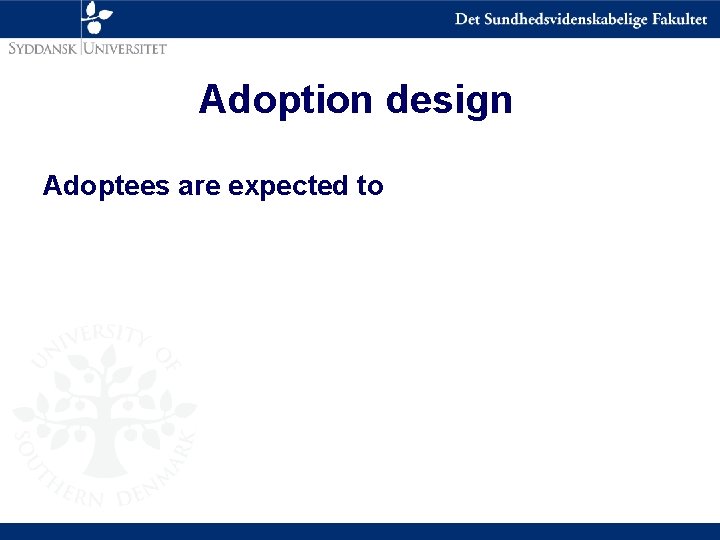 SYDDANSK UNIVERSITET

Det Sundhedsvidenskabelige Fakultet

Adoption design

Adoptees are expected to

UNIVERSITY OF SOUTHERN DENMARK